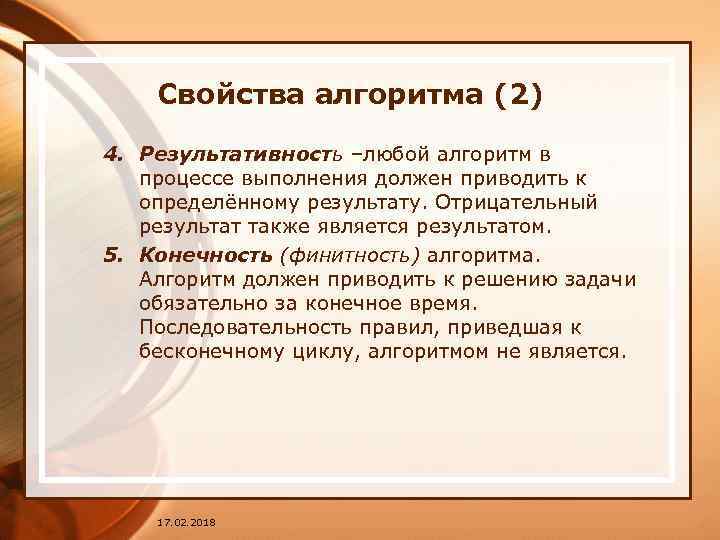 Свойства алгоритма (2)

4. Результативность –любой алгоритм в процессе выполнения должен приводить к определённому результату. Отрицательный результат также является результатом.

5. Конечность (финитность) алгоритма. Алгоритм должен приводить к решению задачи обязательно за конечное время. Последовательность правил, приведшая к бесконечному циклу, алгоритмом не является.

17.02.2018